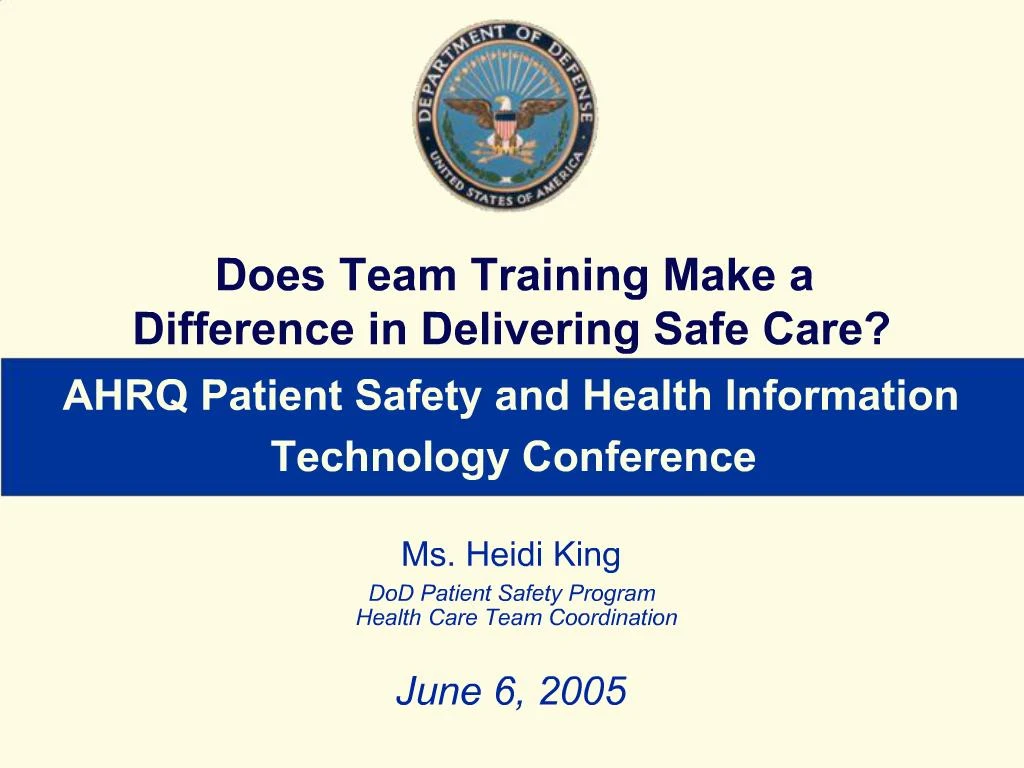 DEPARTMENT OF DEFENSE
UNITED STATES OF AMERICA

Does Team Training Make a Difference in Delivering Safe Care?

AHRQ Patient Safety and Health Information Technology Conference

Ms. Heidi King

DoD Patient Safety Program
Health Care Team Coordination

June 6, 2005